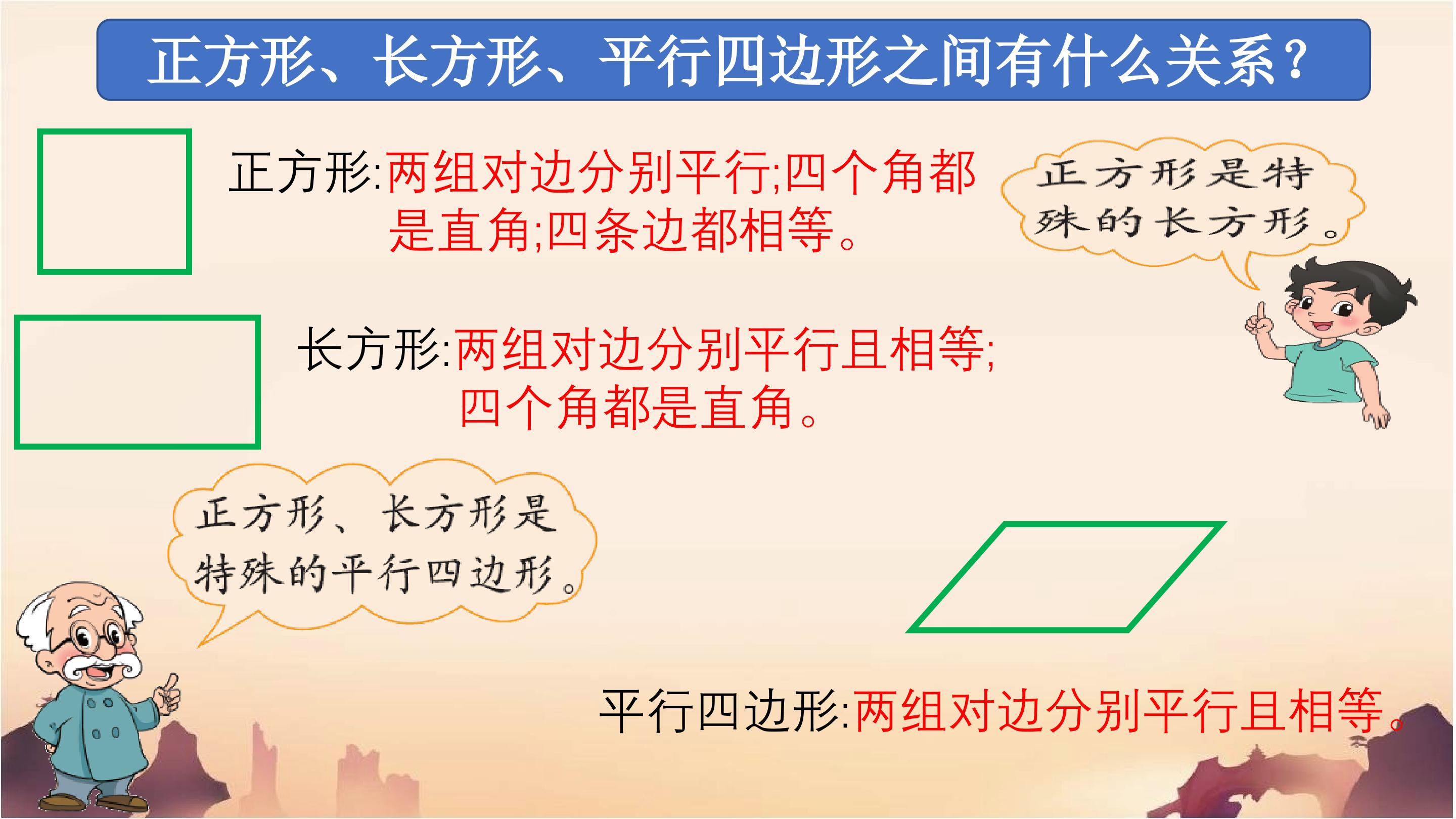 正方形、长方形、平行四边形之间有什么关系？

正方形:两组对边分别平行;四个角都是直角;四条边都相等。

正方形是特殊的长方形。

长方形:两组对边分别平行且相等;四个角都是直角。

正方形、长方形是特殊的平行四边形。

平行四边形:两组对边分别平行且相等。